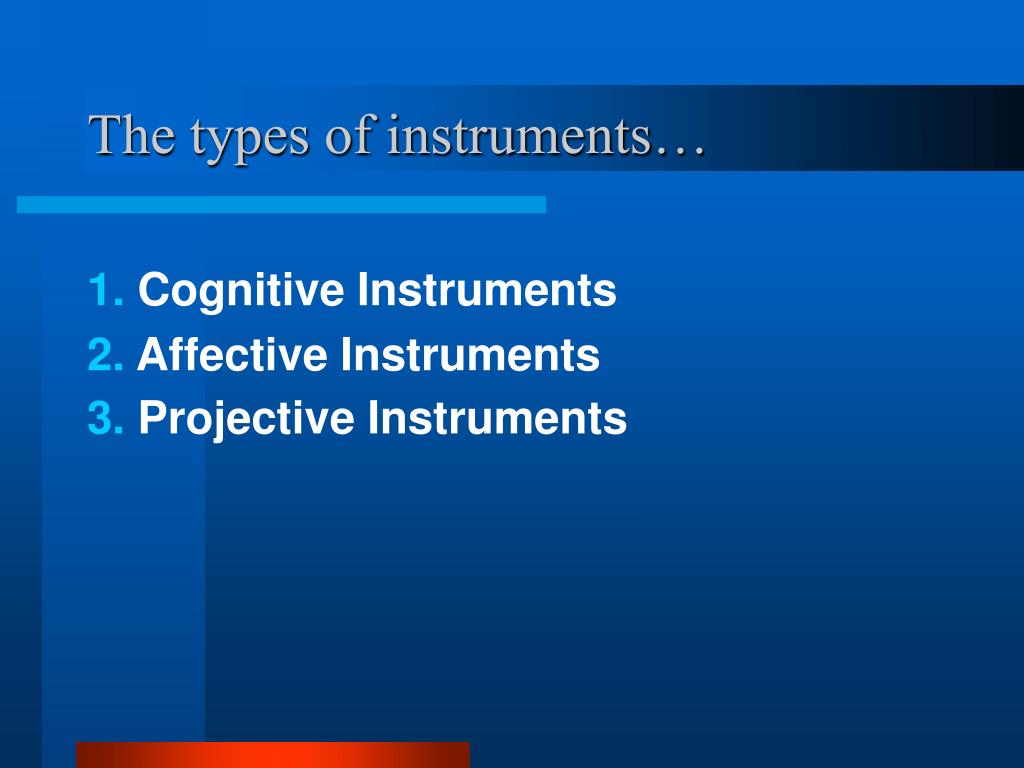 The types of instruments…

1. Cognitive Instruments
2. Affective Instruments
3. Projective Instruments